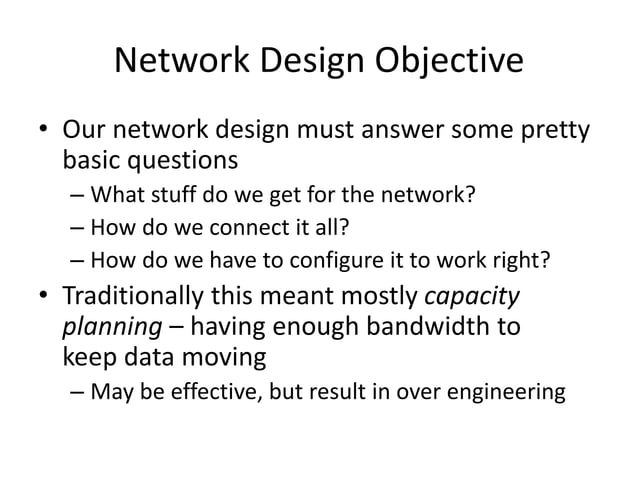 Network Design Objective

• Our network design must answer some pretty basic questions
– What stuff do we get for the network?
– How do we connect it all?
– How do we have to configure it to work right?
• Traditionally this meant mostly capacity planning – having enough bandwidth to keep data moving
– May be effective, but result in over engineering